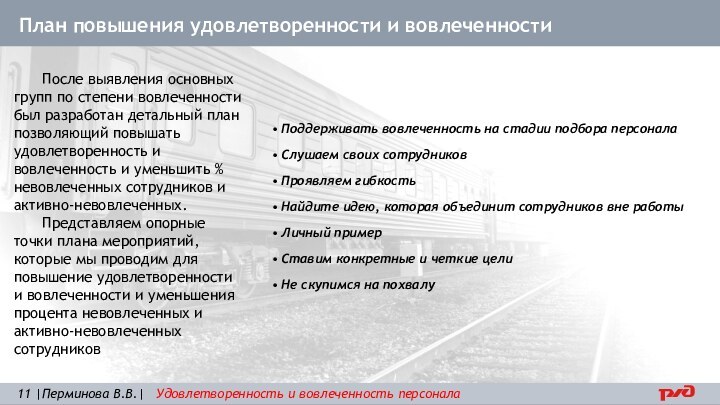 План повышения удовлетворенности и вовлеченности

После выявления основных групп по степени вовлеченности был разработан детальный план позволяющий повышать удовлетворенность и вовлеченность и уменьшить % невовлеченных сотрудников и активно-невовлеченных.

Представляем опорные точки плана мероприятий, которые мы проводим для повышение удовлетворенности и вовлеченности и уменьшения процента невовлеченных и активно-невовлеченных сотрудников

• Поддерживать вовлеченность на стадии подбора персонала
• Слушаем своих сотрудников
• Проявляем гибкость
• Найдите идею, которая объединит сотрудников вне работы
• Личный пример
• Ставим конкретные и четкие цели
• Не скупимся на похвалу

11 |Перминова В.В.| Удовлетворенность и вовлеченность персонала

РЖД